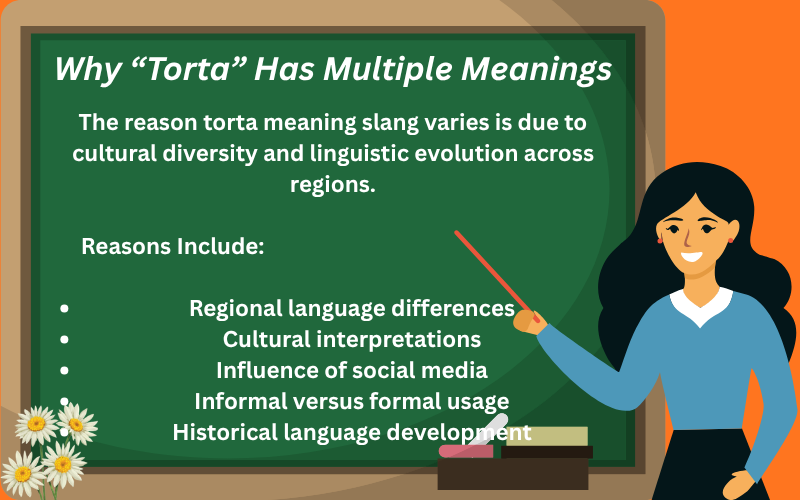 Why “Torta” Has Multiple Meanings

The reason torta meaning slang varies is due to cultural diversity and linguistic evolution across regions.

Reasons Include:

- Regional language differences
- Cultural interpretations
- Influence of social media
- Informal versus formal usage
- Historical language development